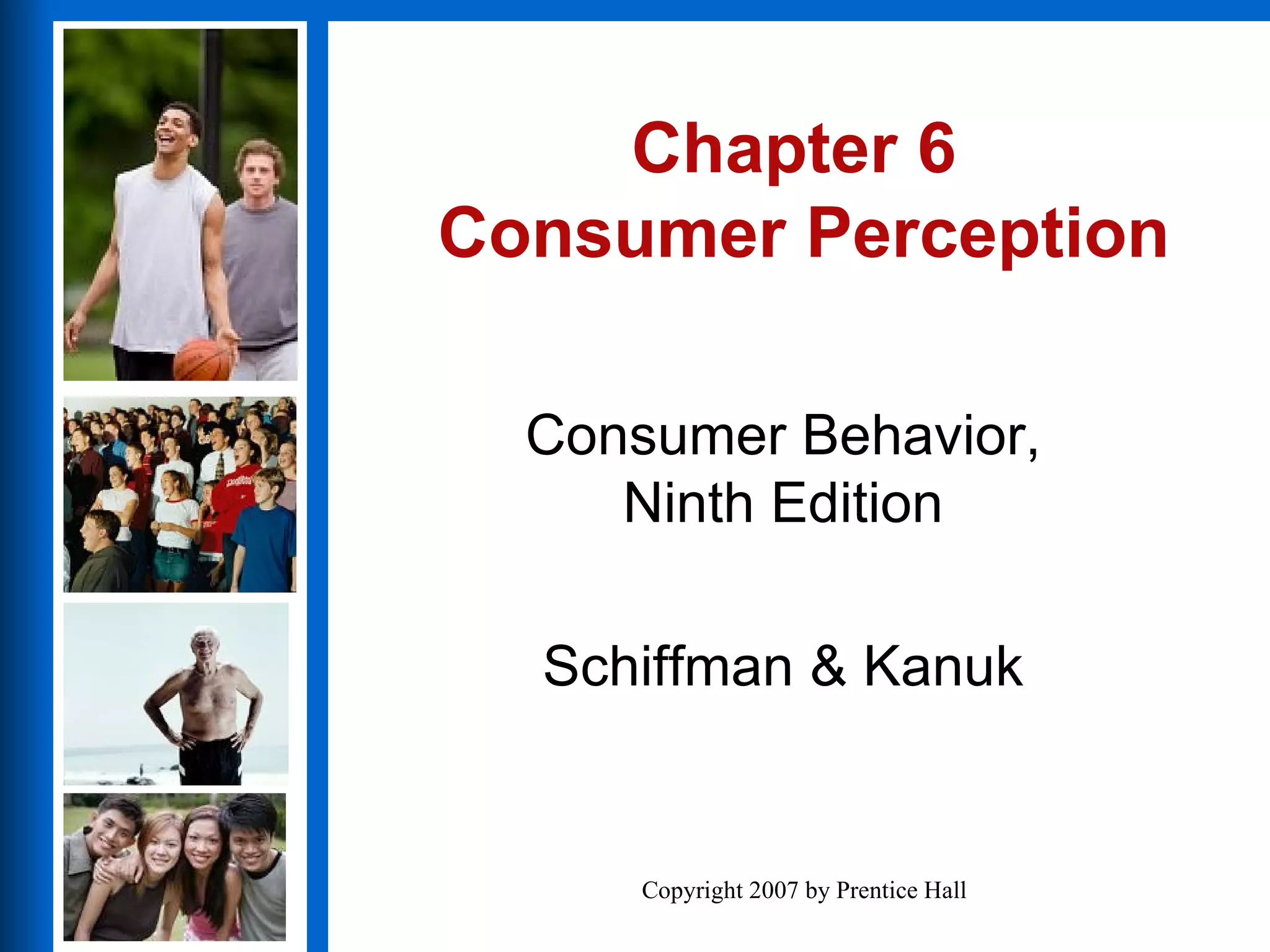 Chapter 6
Consumer Perception

Consumer Behavior,
Ninth Edition

Schiffman & Kanuk

Copyright 2007 by Prentice Hall